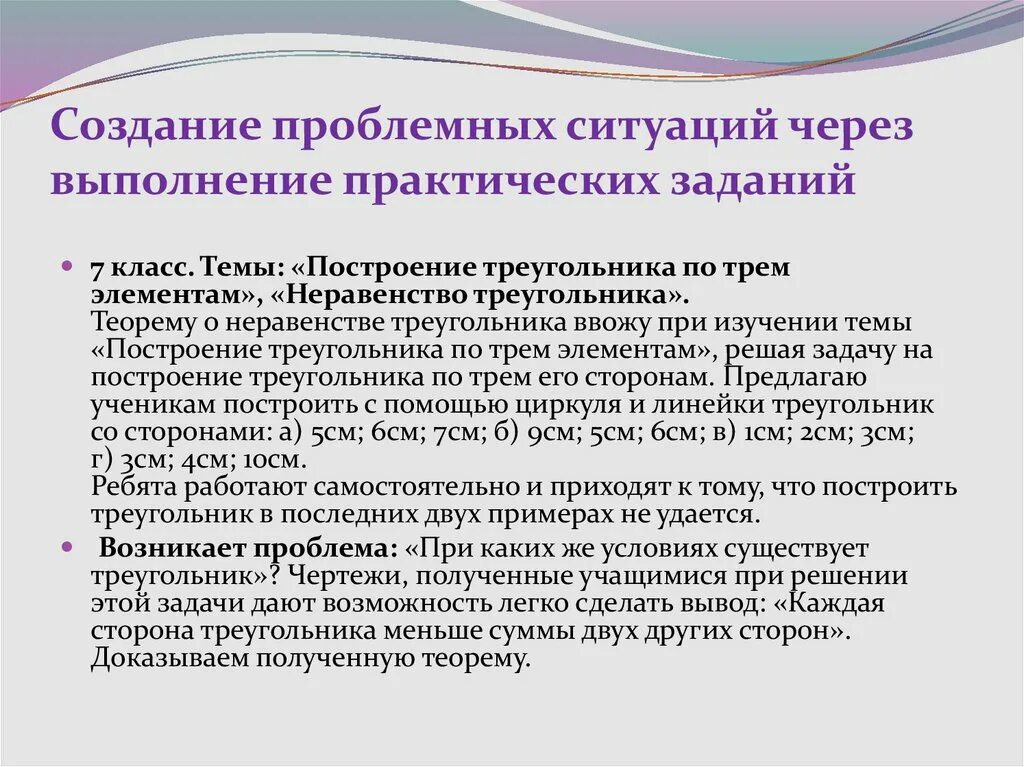 Создание проблемных ситуаций через выполнение практических заданий

7 класс. Темы: «Построение треугольника по трем элементам», «Неравенство треугольника».
Теорему о неравенстве треугольника ввожу при изучении темы «Построение треугольника по трем элементам», решая задачу на построение треугольника по трем его сторонам. Предлагаю ученикам построить с помощью циркуля и линейки треугольник со сторонами: а) 5см; 6см; 7см; б) 9см; 5см; 6см; в) 1см; 2см; 3см; г) 3см; 4см; 10см.
Ребята работают самостоятельно и приходят к тому, что построить треугольник в последних двух примерах не удается.

Возникает проблема: «При каких же условиях существует треугольник»? Чертежи, полученные учащимися при решении этой задачи дают возможность легко сделать вывод: «Каждая сторона треугольника меньше суммы двух других сторон». Доказываем полученную теорему.